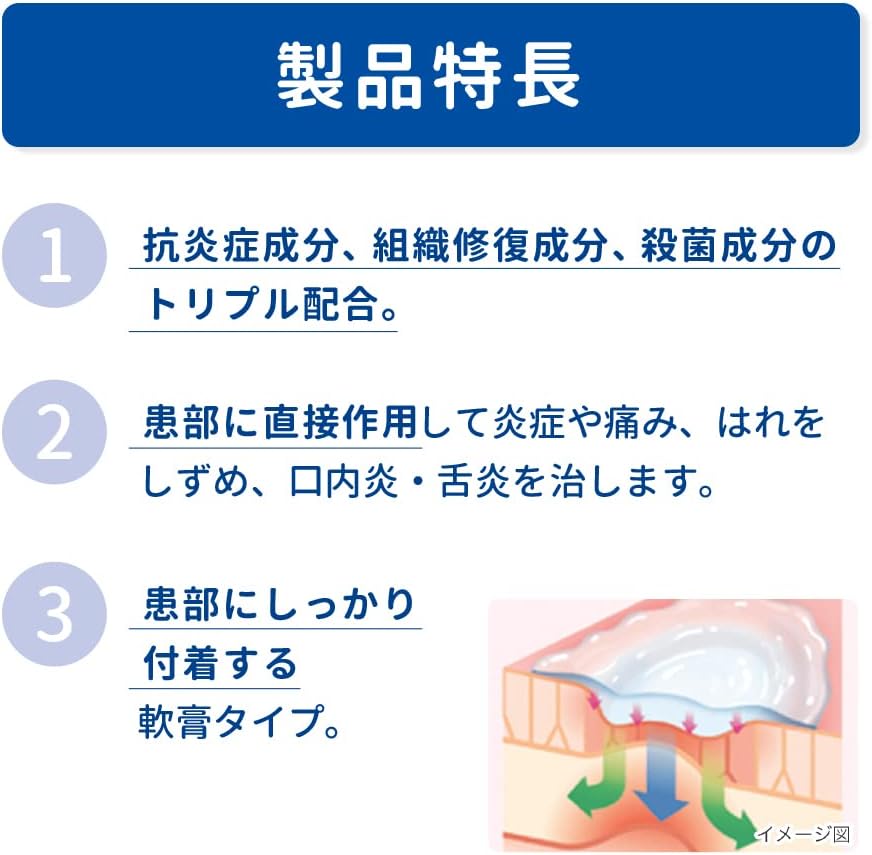 製品特長

1 抗炎症成分、組織修復成分、殺菌成分のトリプル配合。

2 患部に直接作用して炎症や痛み、はれをしずめ、口内炎・舌炎を治します。

3 患部にしっかり付着する軟膏タイプ。

イメージ図